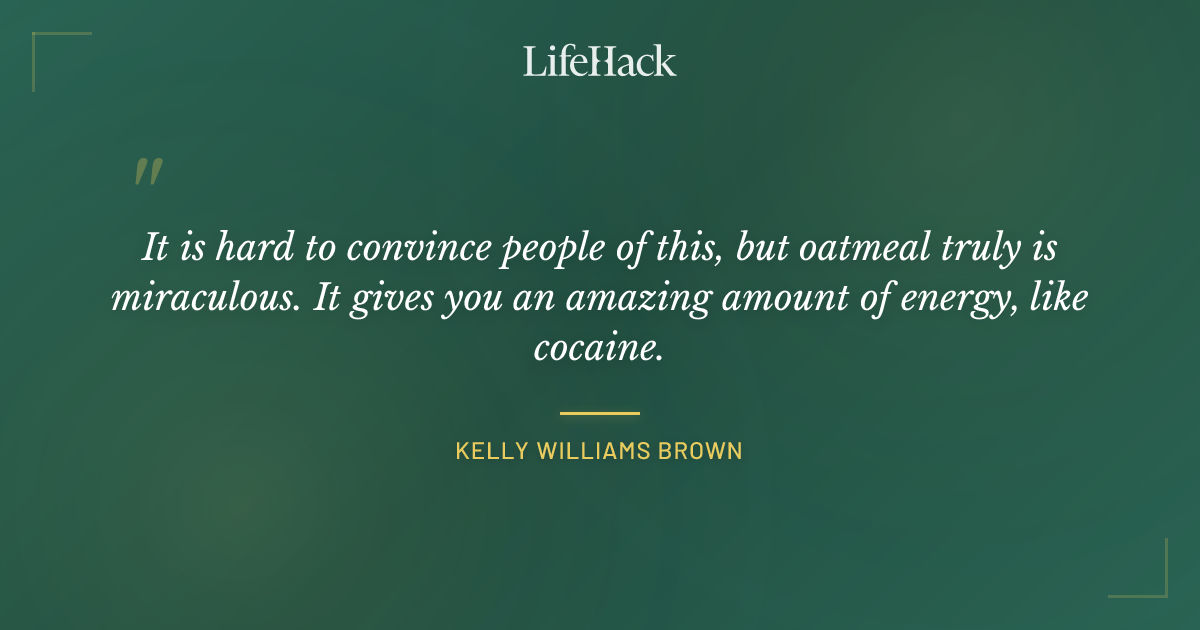 LifeHack

"

It is hard to convince people of this, but oatmeal truly is miraculous. It gives you an amazing amount of energy, like cocaine.

KELLY WILLIAMS BROWN